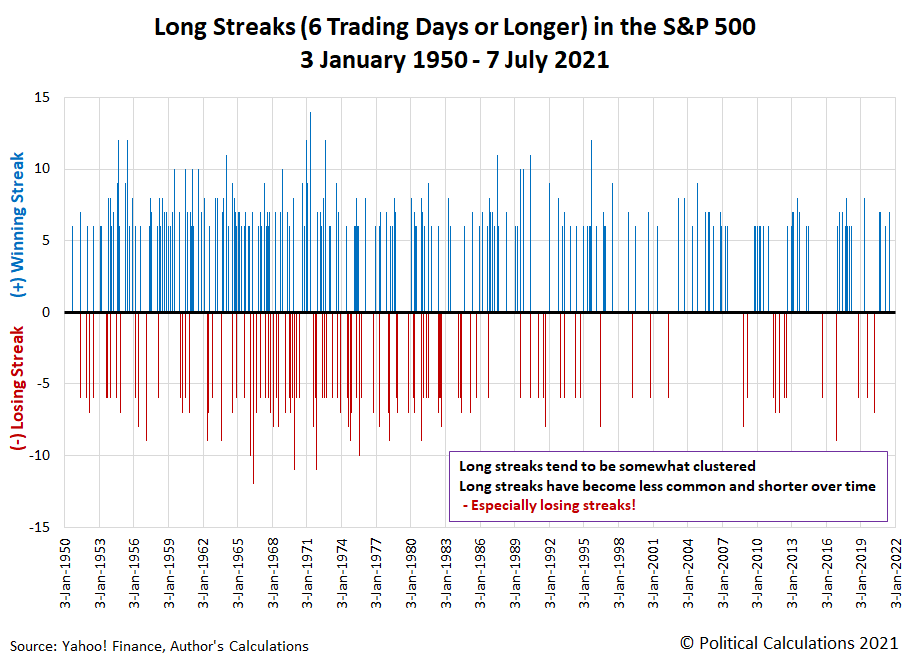 Long Streaks (6 Trading Days or Longer) in the S&P 500
3 January 1950 - 7 July 2021

(+) Winning Streak
(-) Losing Streak

15
10
5
0
-5
-10
-15

Long streaks tend to be somewhat clustered
Long streaks have become less common and shorter over time
- Especially losing streaks!

3-Jan-1950
3-Jan-1953
3-Jan-1956
3-Jan-1959
3-Jan-1962
3-Jan-1965
3-Jan-1968
3-Jan-1971
3-Jan-1974
3-Jan-1977
3-Jan-1980
3-Jan-1983
3-Jan-1986
3-Jan-1989
3-Jan-1992
3-Jan-1995
3-Jan-1998
3-Jan-2001
3-Jan-2004
3-Jan-2007
3-Jan-2010
3-Jan-2013
3-Jan-2016
3-Jan-2019
3-Jan-2022

Source: Yahoo! Finance, Author's Calculations
© Political Calculations 2021